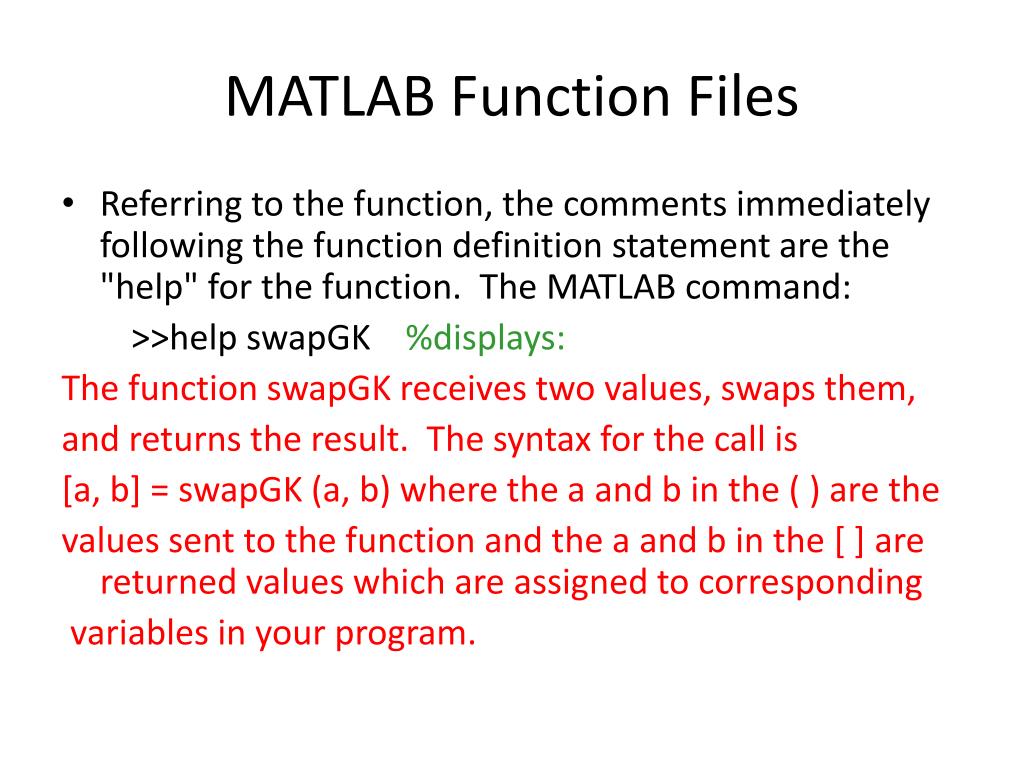 MATLAB Function Files

• Referring to the function, the comments immediately following the function definition statement are the "help" for the function. The MATLAB command:

>>help swapGK %displays:

The function swapGK receives two values, swaps them,
and returns the result. The syntax for the call is
[a, b] = swapGK (a, b) where the a and b in the ( ) are the
values sent to the function and the a and b in the [ ] are returned values which are assigned to corresponding
variables in your program.